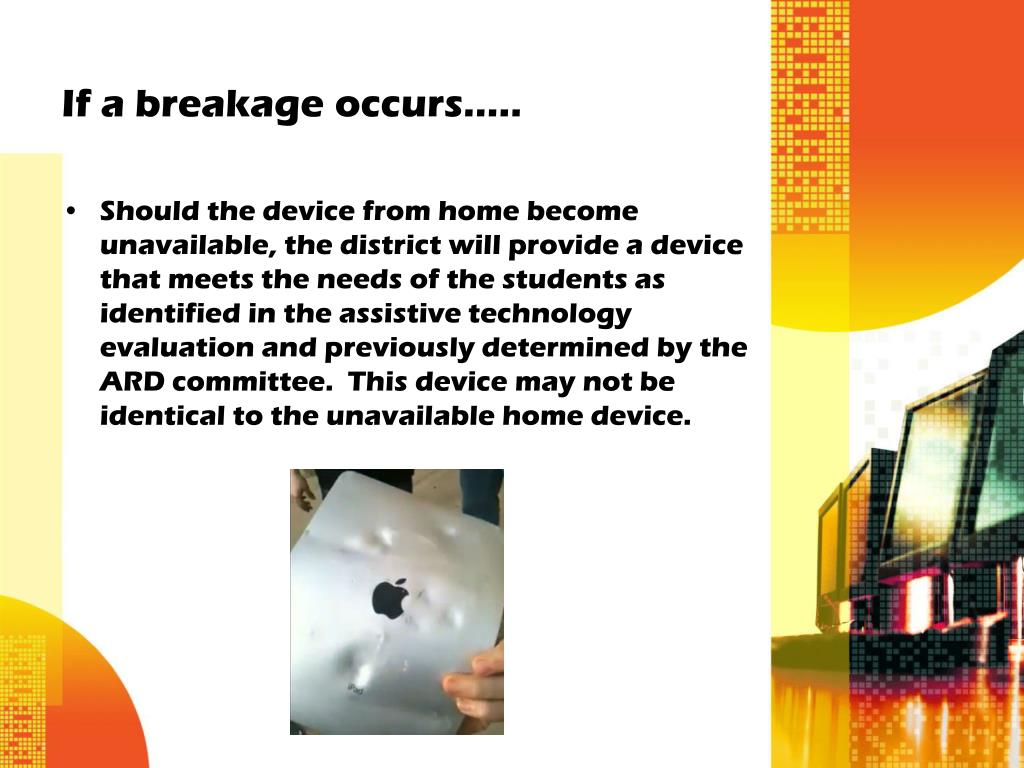 If a breakage occurs…..

• Should the device from home become unavailable, the district will provide a device that meets the needs of the students as identified in the assistive technology evaluation and previously determined by the ARD committee.  This device may not be identical to the unavailable home device.

iPad